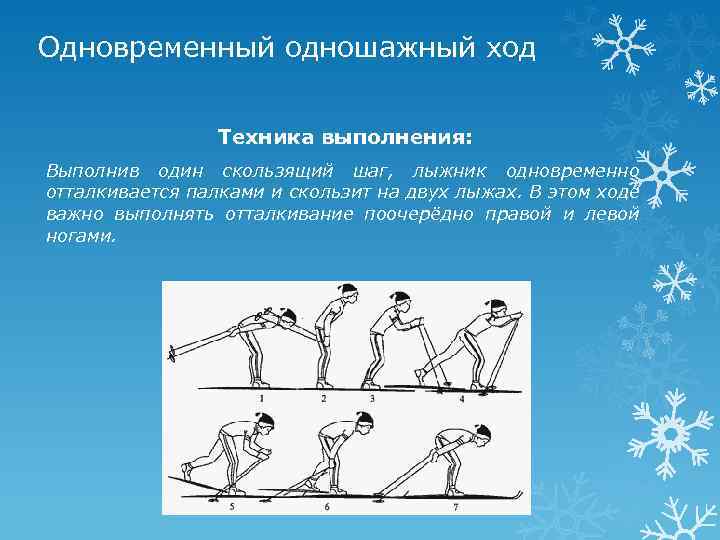 Одновременный одношажный ход

Техника выполнения:

Выполнив один скользящий шаг, лыжник одновременно отталкивается палками и скользит на двух лыжах. В этом ходе важно выполнять отталкивание поочерёдно правой и левой ногами.

1 2 3 4

5 6 7